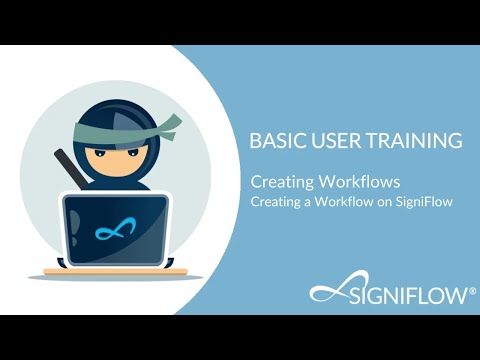 BASIC USER TRAINING

Creating Workflows
Creating a Workflow on SigniFlow

SIGNIFLOW®